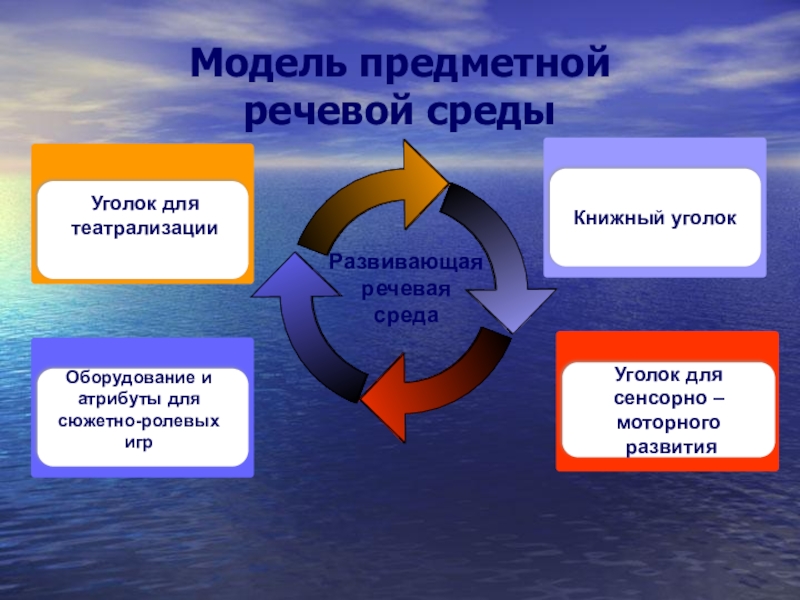 Модель предметной речевой среды

Уголок для театрализации

Книжный уголок

Развивающая речевая среда

Оборудование и атрибуты для сюжетно-ролевых игр

Уголок для сенсорно – моторного развития